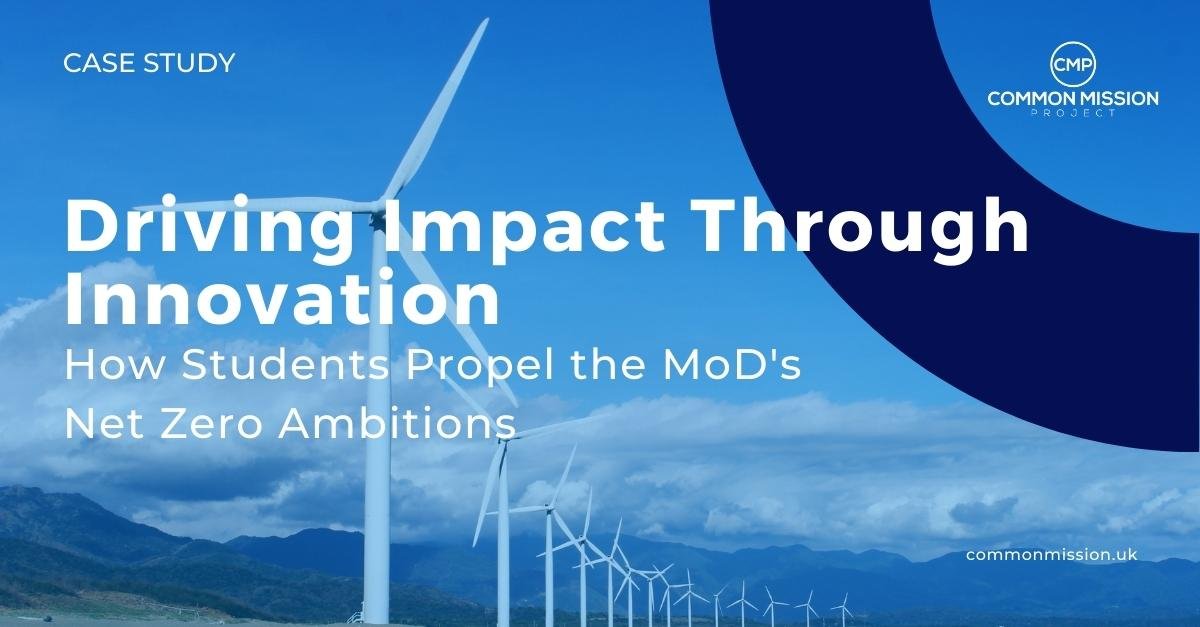 CASE STUDY

CMP
COMMON MISSION
PROJECT

Driving Impact Through Innovation
How Students Propel the MoD's Net Zero Ambitions

commonmission.uk